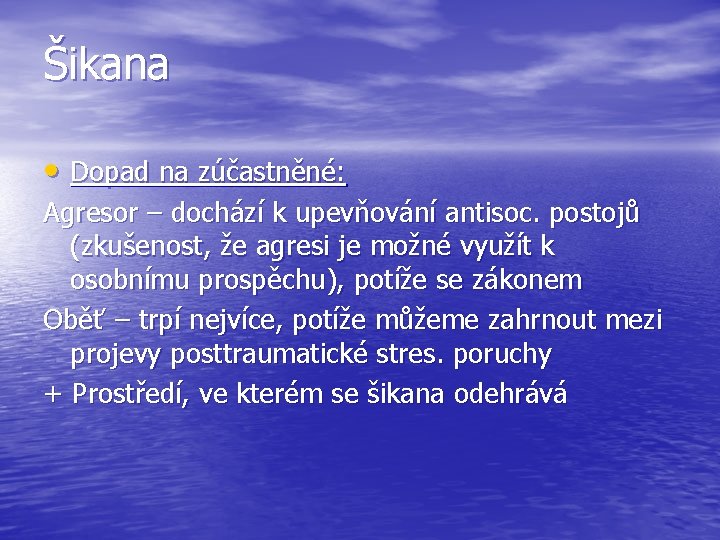 Šikana

• Dopad na zúčastněné:

Agresor – dochází k upevňování antisoc. postojů (zkušenost, že agresi je možné využít k osobnímu prospěchu), potíže se zákonem

Oběť – trpí nejvíce, potíže můžeme zahrnout mezi projevy posttraumatické stres. poruchy

+ Prostředí, ve kterém se šikana odehrává